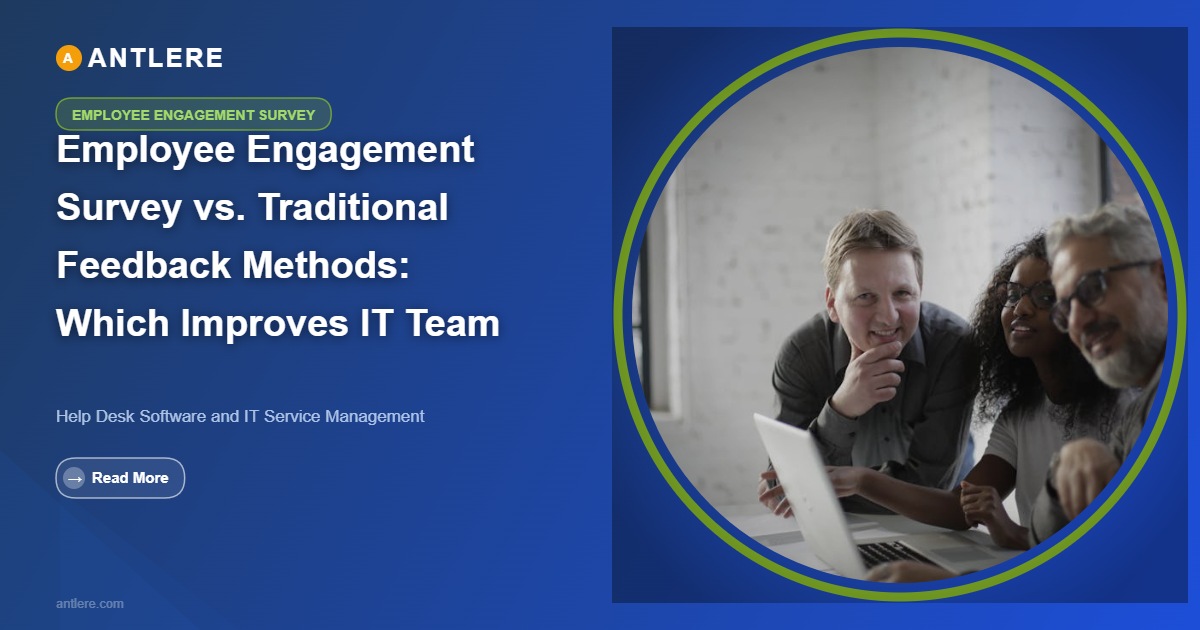 A ANTLERE

EMPLOYEE ENGAGEMENT SURVEY

Employee Engagement Survey vs. Traditional Feedback Methods: Which Improves IT Team

Help Desk Software and IT Service Management

→ Read More

antlere.com